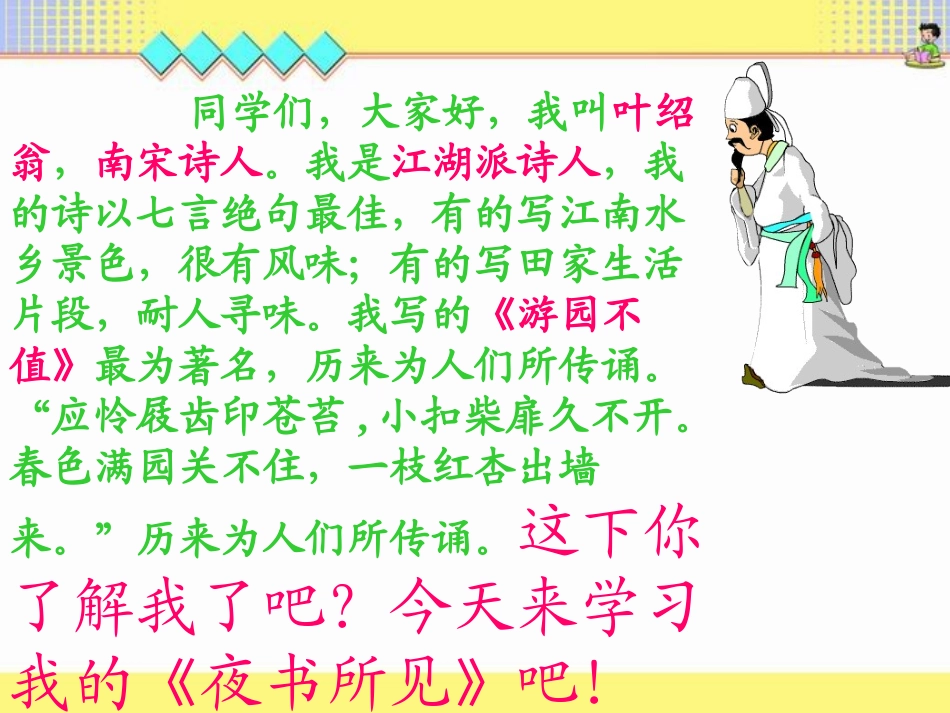 同学们，大家好，我叫叶绍翁，南宋诗人。我是江湖派诗人，我的诗以七言绝句最佳，有的写江南水乡景色，很有风味；有的写田家生活片段，耐人寻味。我写的《游园不值》最为著名，历来为人们所传诵。“应怜屐齿印苍苔，小扣柴扉久不开。春色满园关不住，一枝红杏出墙来。”历来为人们所传诵。这下你了解我了吧？今天来学习我的《夜书所见》吧！